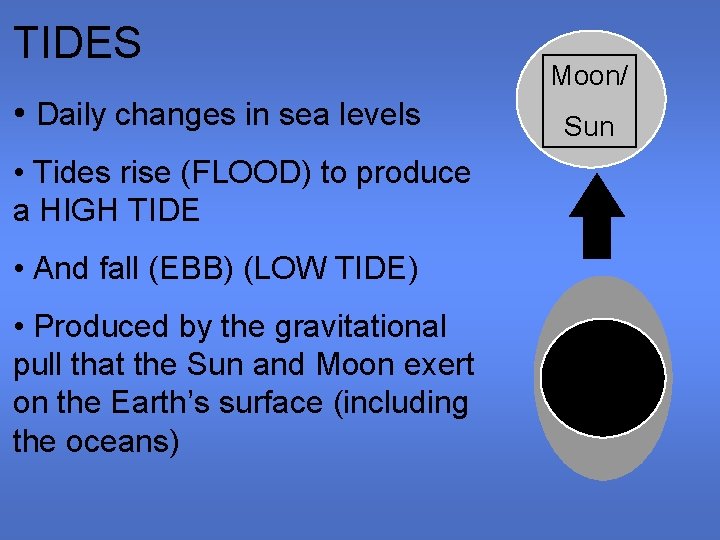 TIDES

• Daily changes in sea levels

• Tides rise (FLOOD) to produce a HIGH TIDE

• And fall (EBB) (LOW TIDE)

• Produced by the gravitational pull that the Sun and Moon exert on the Earth's surface (including the oceans)

Moon/
Sun